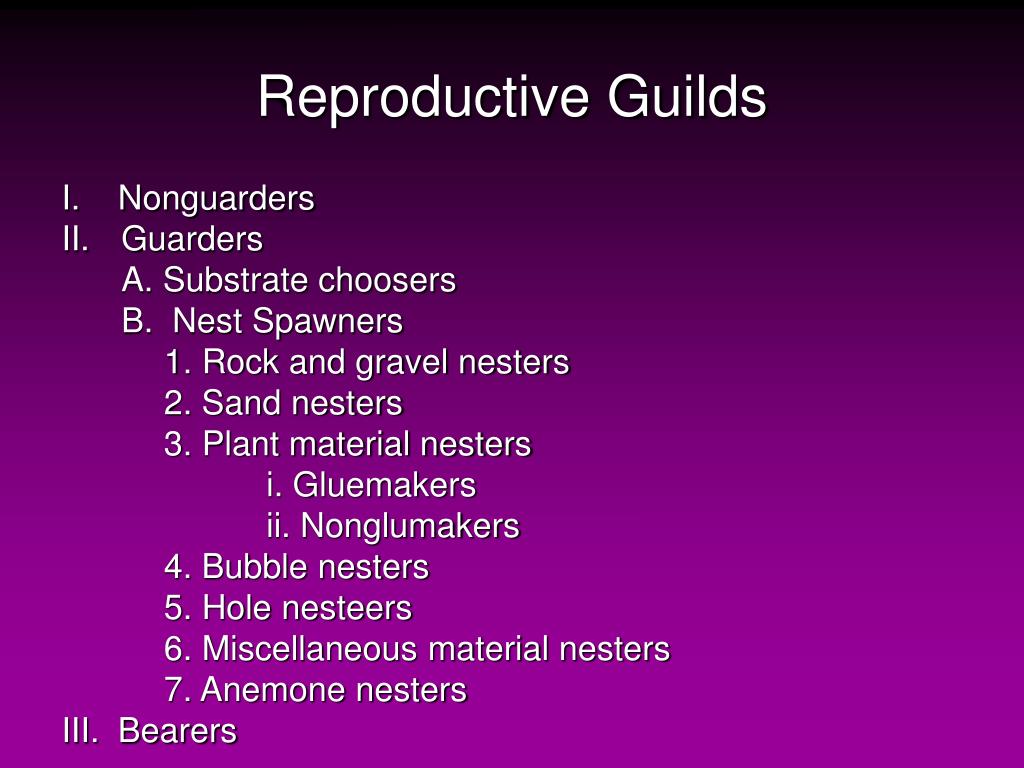 Reproductive Guilds

I. Nonguarders
II. Guarders
A. Substrate choosers
B. Nest Spawners
1. Rock and gravel nesters
2. Sand nesters
3. Plant material nesters
i. Gluemakers
ii. Nonglumakers
4. Bubble nesters
5. Hole nesteers
6. Miscellaneous material nesters
7. Anemone nesters
III. Bearers